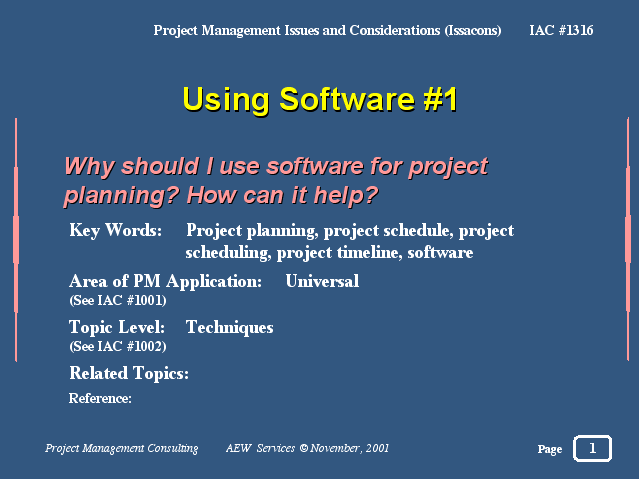 Project Management Issues and Considerations (Issacons) IAC #1316

Using Software #1

Why should I use software for project planning? How can it help?

Key Words: Project planning, project schedule, project scheduling, project timeline, software

Area of PM Application: Universal
(See IAC #1001)

Topic Level: Techniques
(See IAC #1002)

Related Topics:

Reference:

Project Management Consulting AEW Services © November, 2001

Page 1